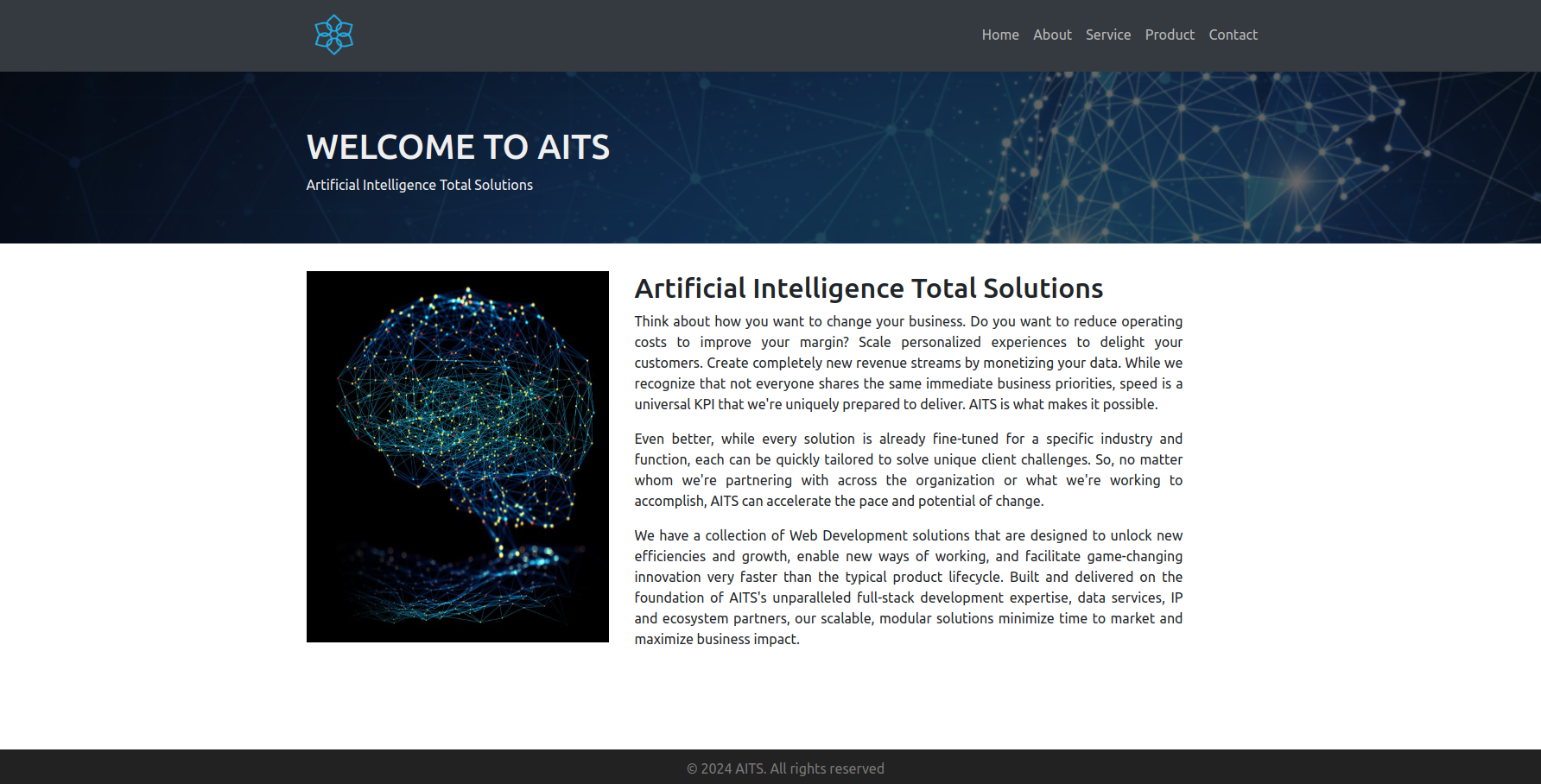 Home About Service Product Contact

WELCOME TO AITS

Artificial Intelligence Total Solutions

Artificial Intelligence Total Solutions

Think about how you want to change your business. Do you want to reduce operating costs to improve your margin? Scale personalized experiences to delight your customers. Create completely new revenue streams by monetizing your data. While we recognize that not everyone shares the same immediate business priorities, speed is a universal KPI that we're uniquely prepared to deliver. AITS is what makes it possible.

Even better, while every solution is already fine-tuned for a specific industry and function, each can be quickly tailored to solve unique client challenges. So, no matter whom we're partnering with across the organization or what we're working to accomplish, AITS can accelerate the pace and potential of change.

We have a collection of Web Development solutions that are designed to unlock new efficiencies and growth, enable new ways of working, and facilitate game-changing innovation very faster than the typical product lifecycle. Built and delivered on the foundation of AITS's unparalleled full-stack development expertise, data services, IP and ecosystem partners, our scalable, modular solutions minimize time to market and maximize business impact.

© 2024 AITS. All rights reserved